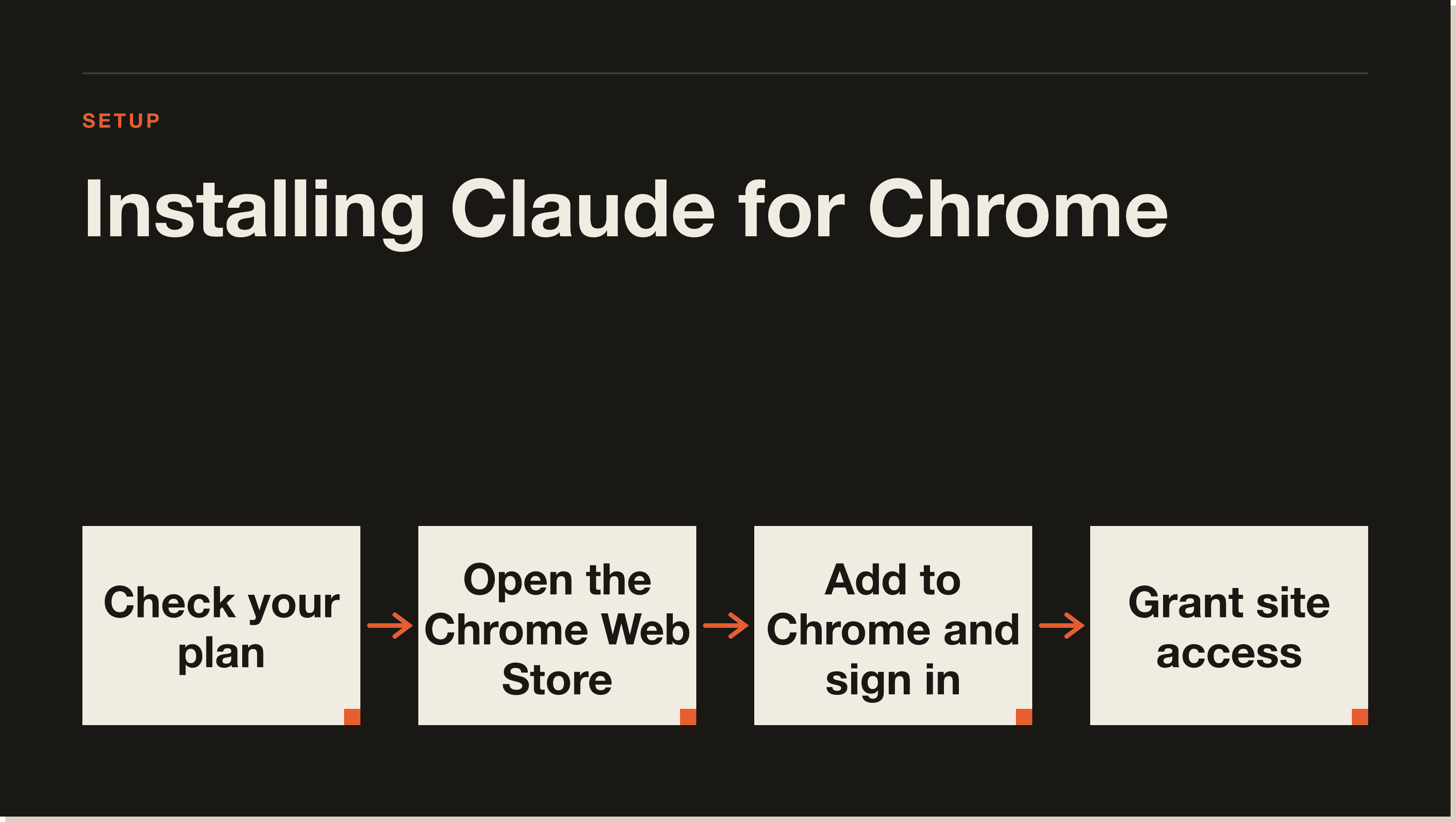 SETUP

Installing Claude for Chrome

Check your plan

Open the Chrome Web Store

Add to Chrome and sign in

Grant site access